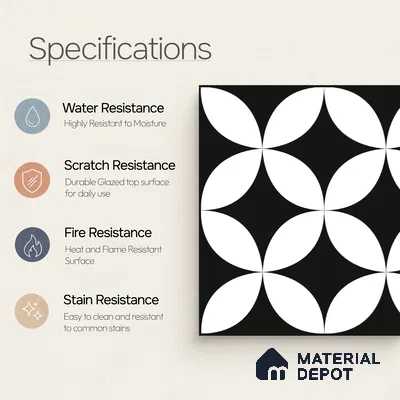 Specifications

Water Resistance
Highly Resistant to Moisture

Scratch Resistance
Durable Glazed top surface for daily use

Fire Resistance
Heat and Flame Resistant Surface

Stain Resistance
Easy to clean and resistant to common stains

MATERIAL DEPOT